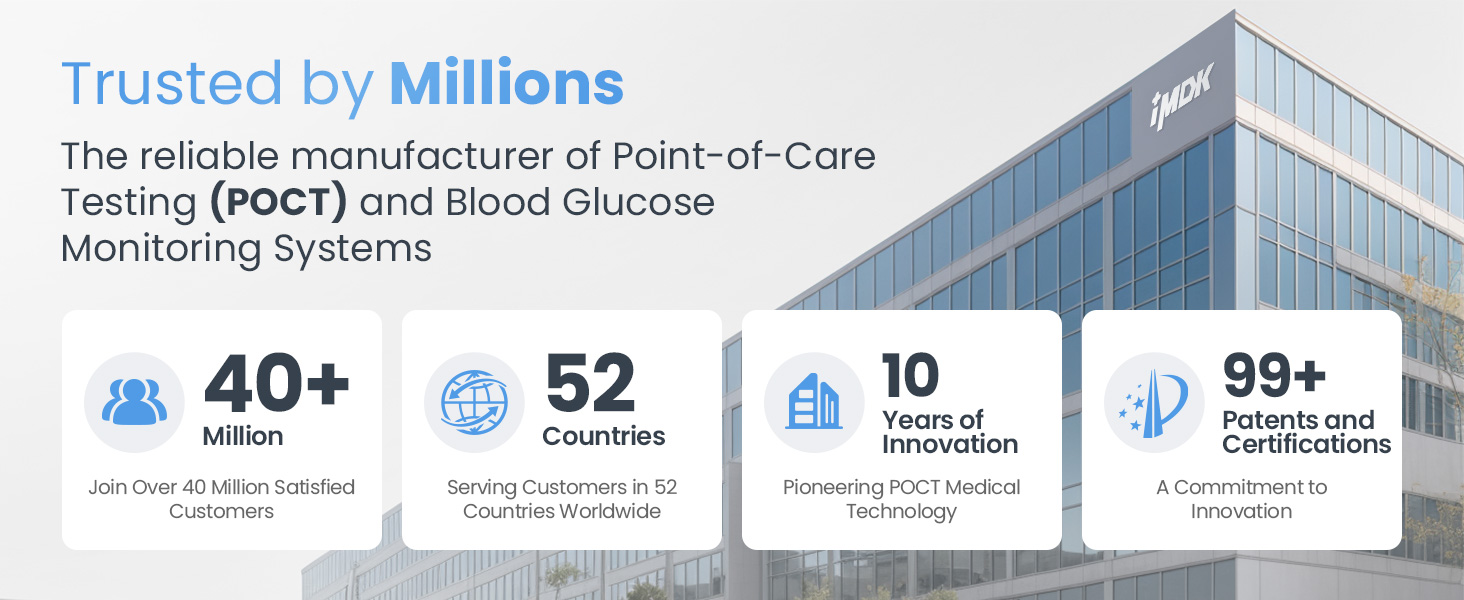 Trusted by Millions

The reliable manufacturer of Point-of-Care Testing (POCT) and Blood Glucose Monitoring Systems

iMDK

40+
Million
Join Over 40 Million Satisfied Customers

52
Countries
Serving Customers in 52 Countries Worldwide

10
Years of Innovation
Pioneering POCT Medical Technology

99+
Patents and Certifications
A Commitment to Innovation